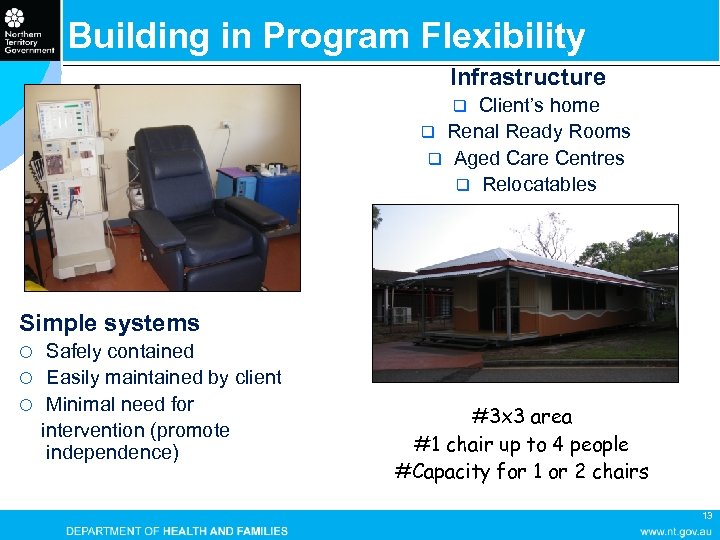 Northern Territory Government

Building in Program Flexibility

Infrastructure
❑ Client's home
❑ Renal Ready Rooms
❑ Aged Care Centres
❑ Relocatables

Simple systems
○ Safely contained
○ Easily maintained by client
○ Minimal need for intervention (promote independence)

#3x3 area
#1 chair up to 4 people
#Capacity for 1 or 2 chairs

13

DEPARTMENT OF HEALTH AND FAMILIES

www.nt.gov.au